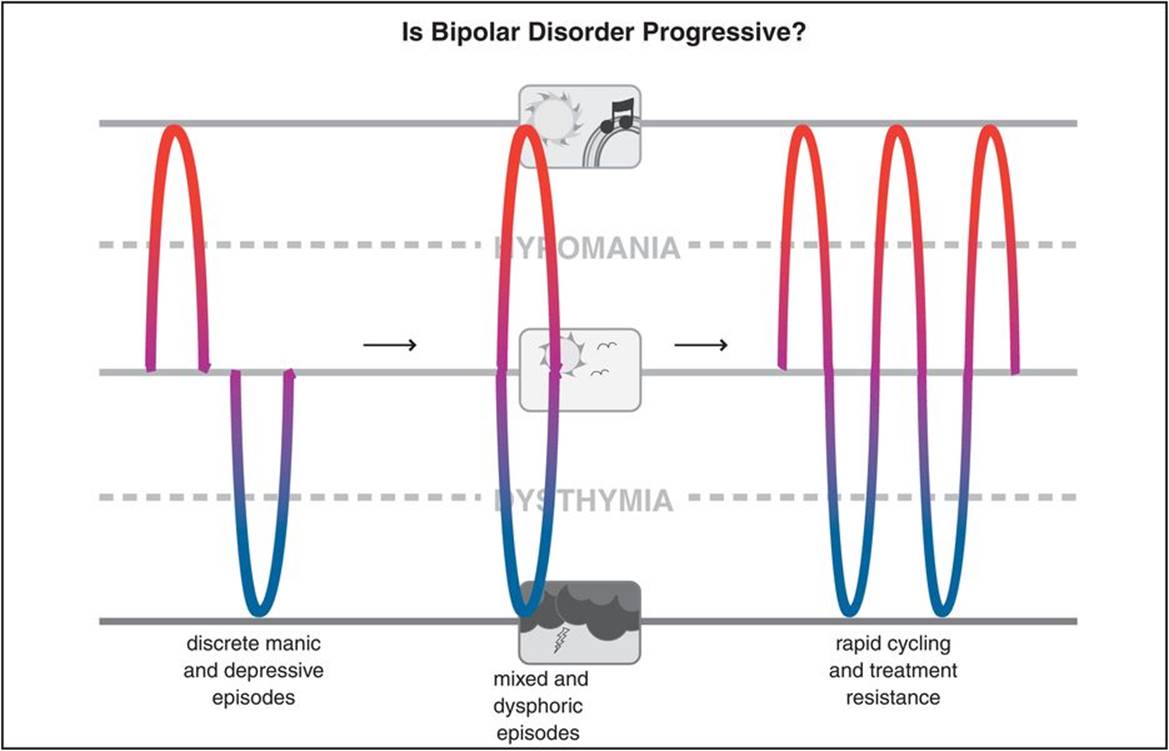 Is Bipolar Disorder Progressive?

HYPOMANIA

DYSTHYMIA

discrete manic and depressive episodes

mixed and dysphoric episodes

rapid cycling and treatment resistance